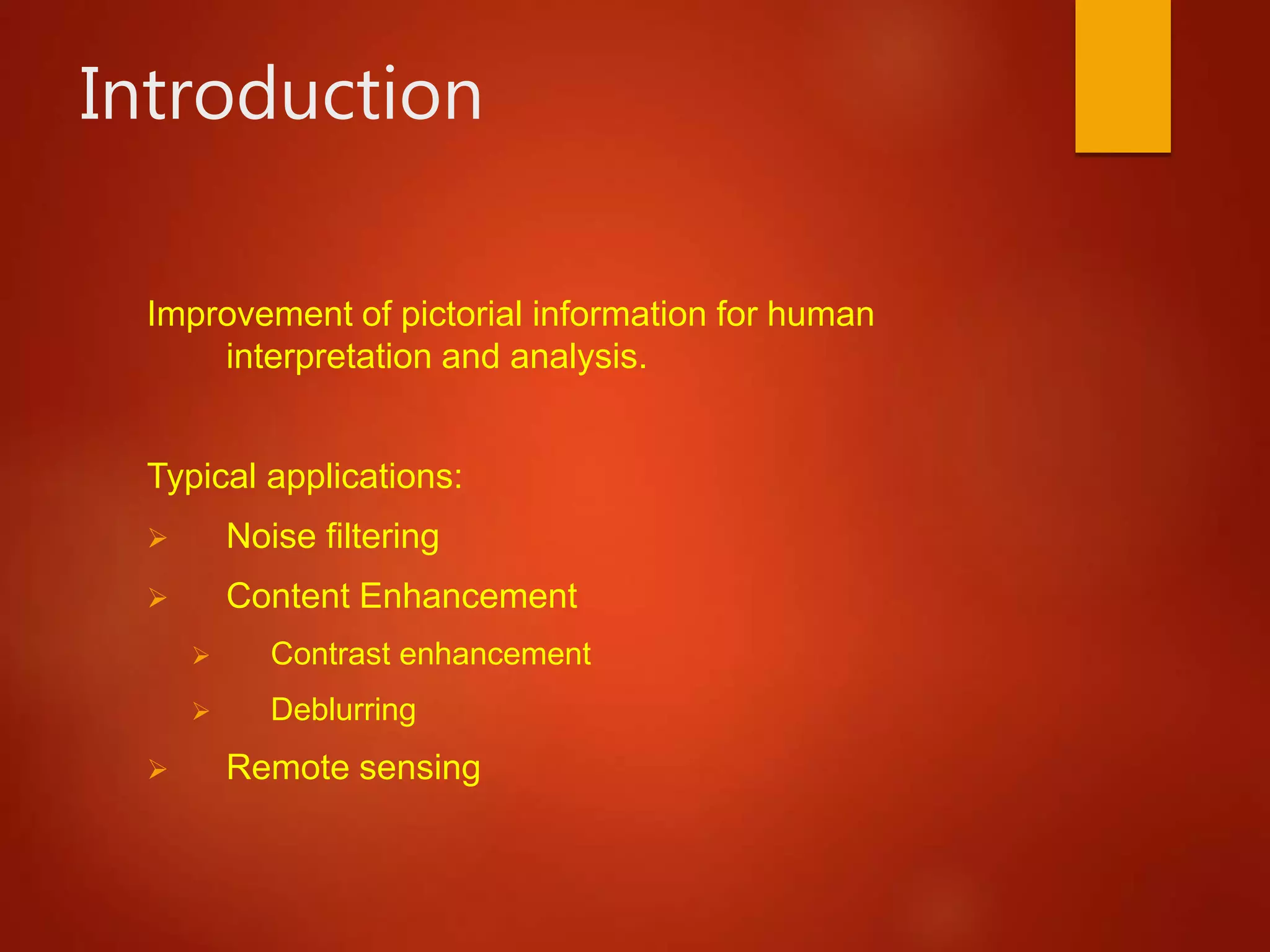 Introduction

Improvement of pictorial information for human interpretation and analysis.

Typical applications:

➢ Noise filtering

➢ Content Enhancement

➢ Contrast enhancement

➢ Deblurring

➢ Remote sensing